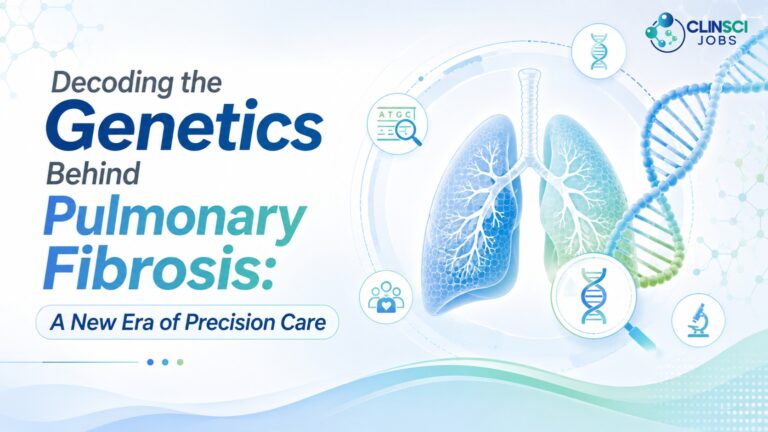 CLINSCI JOBS

Decoding the Genetics Behind Pulmonary Fibrosis:

A New Era of Precision Care

ATGC